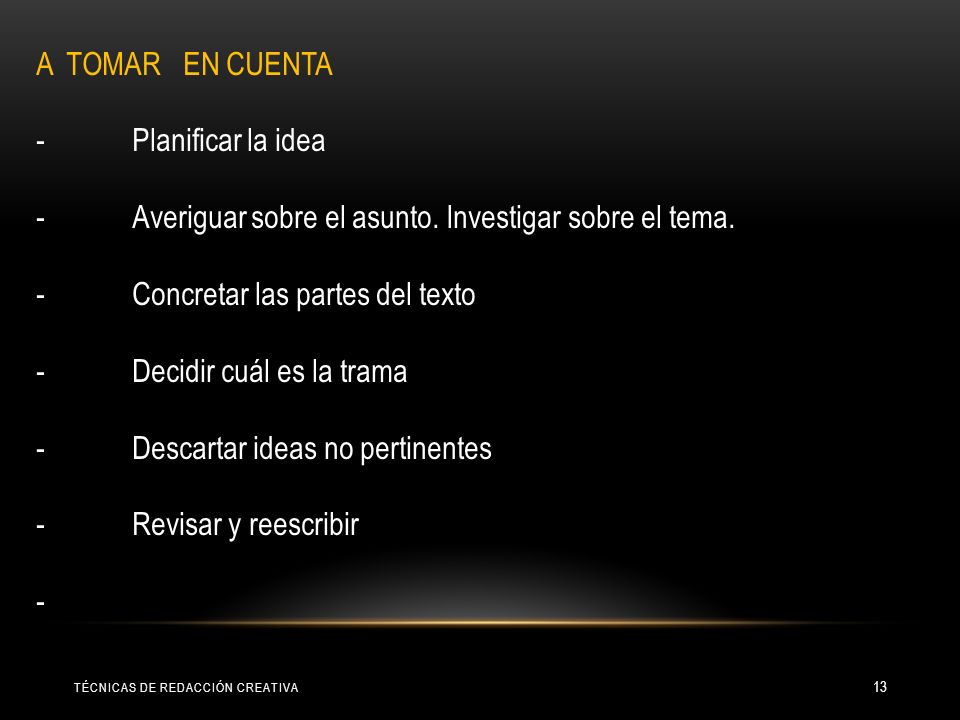 A TOMAR EN CUENTA

- Planificar la idea

- Averiguar sobre el asunto. Investigar sobre el tema.

- Concretar las partes del texto

- Decidir cuál es la trama

- Descartar ideas no pertinentes

- Revisar y reescribir

-

TÉCNICAS DE REDACCIÓN CREATIVA

13